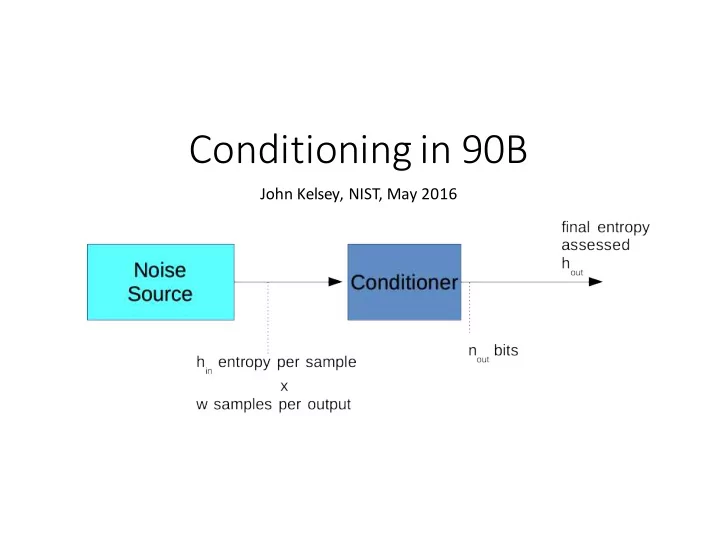 Conditioning in 90B

John Kelsey, NIST, May 2016

Noise Source

Conditioner

final entropy assessed $h_{out}$

$h_{in}$ entropy per sample
x
w samples per output

$n_{out}$ bits